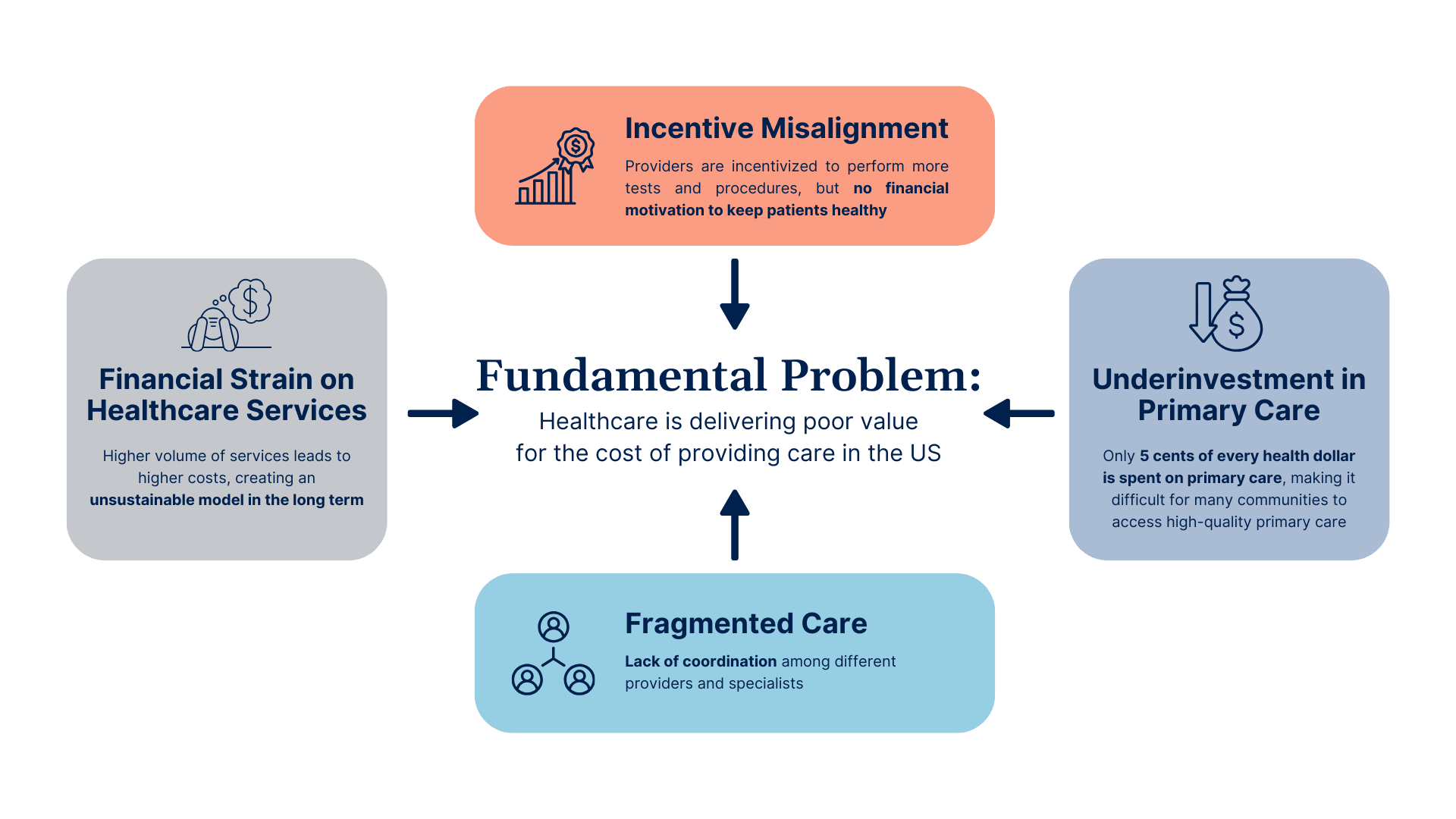 Incentive Misalignment

Providers are incentivized to perform more tests and procedures, but no financial motivation to keep patients healthy

Financial Strain on Healthcare Services

Higher volume of services leads to higher costs, creating an unsustainable model in the long term

Fundamental Problem:

Healthcare is delivering poor value for the cost of providing care in the US

Underinvestment in Primary Care

Only 5 cents of every health dollar is spent on primary care, making it difficult for many communities to access high-quality primary care

Fragmented Care

Lack of coordination among different providers and specialists